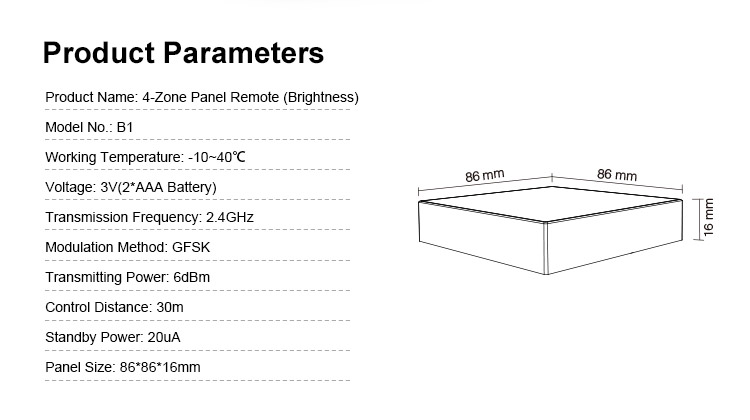 Product Parameters

Product Name: 4-Zone Panel Remote (Brightness)

Model No.: B1

Working Temperature: -10~40℃

Voltage: 3V(2*AAA Battery)

Transmission Frequency: 2.4GHz

Modulation Method: GFSK

Transmitting Power: 6dBm

Control Distance: 30m

Standby Power: 20uA

Panel Size: 86*86*16mm

86 mm

86 mm

16 mm